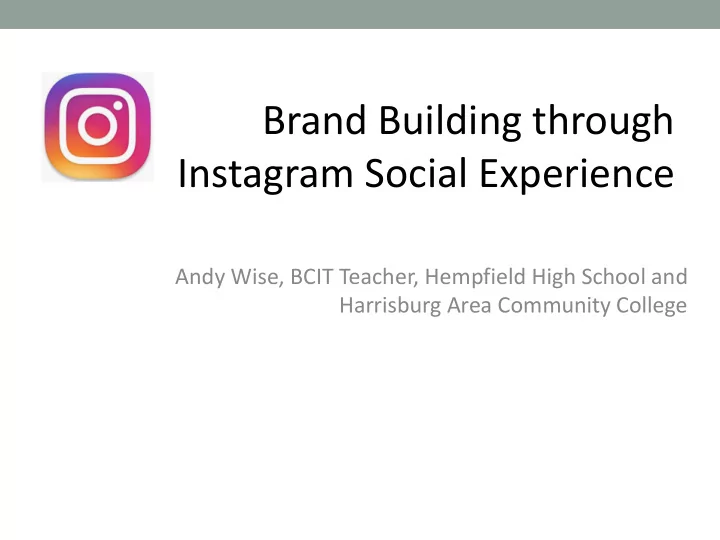 Brand Building through Instagram Social Experience

Andy Wise, BCIT Teacher, Hempfield High School and Harrisburg Area Community College